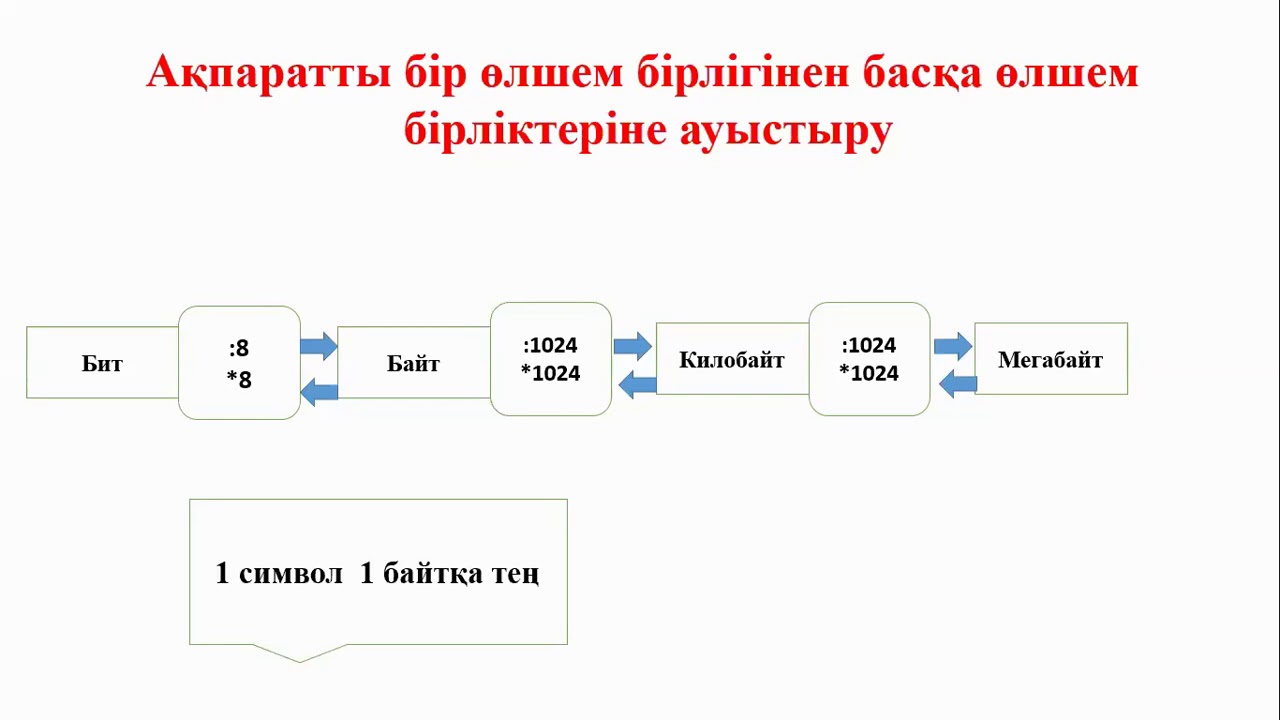 Ақпаратты бір өлшем бірлігінен басқа өлшем бірліктеріне ауыстыру

Бит

:8
*8

Байт

:1024
*1024

Килобайт

:1024
*1024

Мегабайт

1 символ 1 байтқа тең